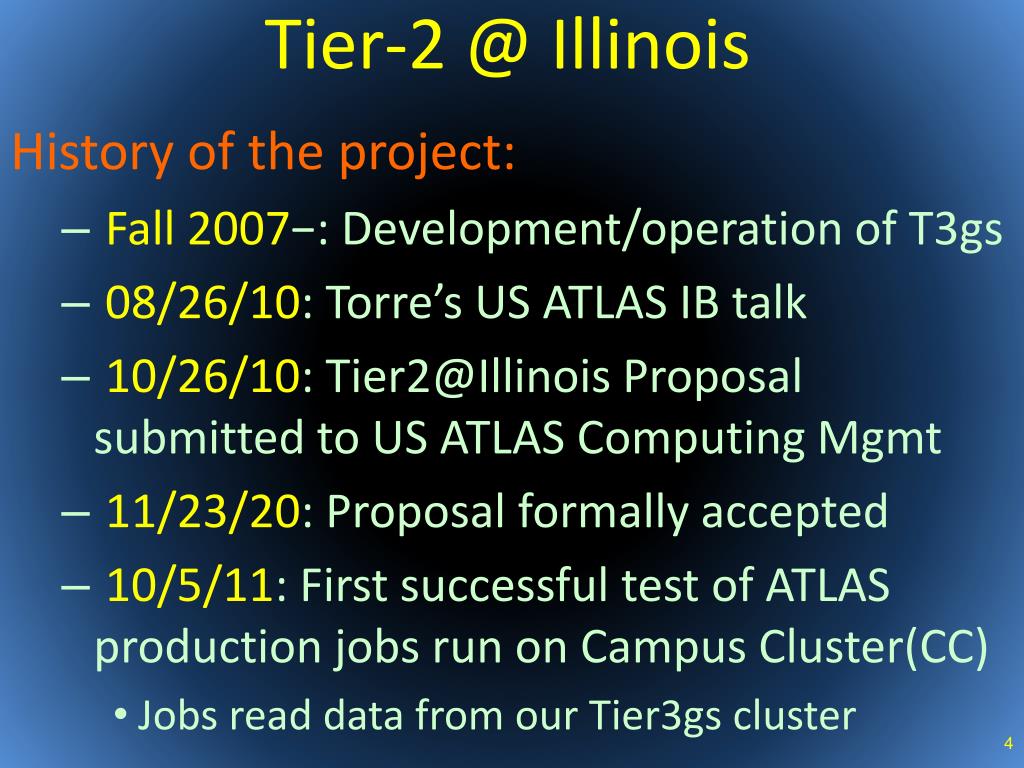 Tier-2 @ Illinois

History of the project:

– Fall 2007−: Development/operation of T3gs

– 08/26/10: Torre’s US ATLAS IB talk

– 10/26/10: Tier2@Illinois Proposal submitted to US ATLAS Computing Mgmt

– 11/23/20: Proposal formally accepted

– 10/5/11: First successful test of ATLAS production jobs run on Campus Cluster(CC)

• Jobs read data from our Tier3gs cluster

4